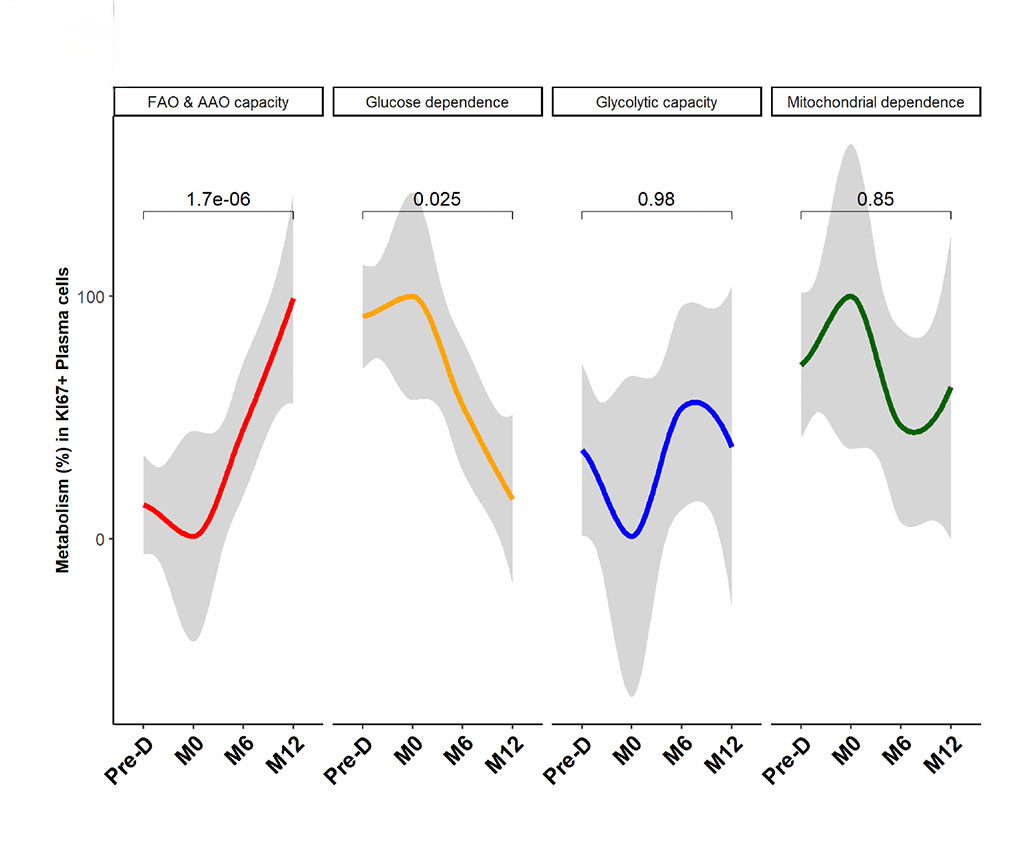 FAO & AAO capacity
Glucose dependence
Glycolytic capacity
Mitochondrial dependence

1.7e-06
0.025
0.98
0.85

Metabolism (%) in KI67+ Plasma cells

100
0

Pre-D
M0
M6
M12
Pre-D
M0
M6
M12
Pre-D
M0
M6
M12
Pre-D
M0
M6
M12